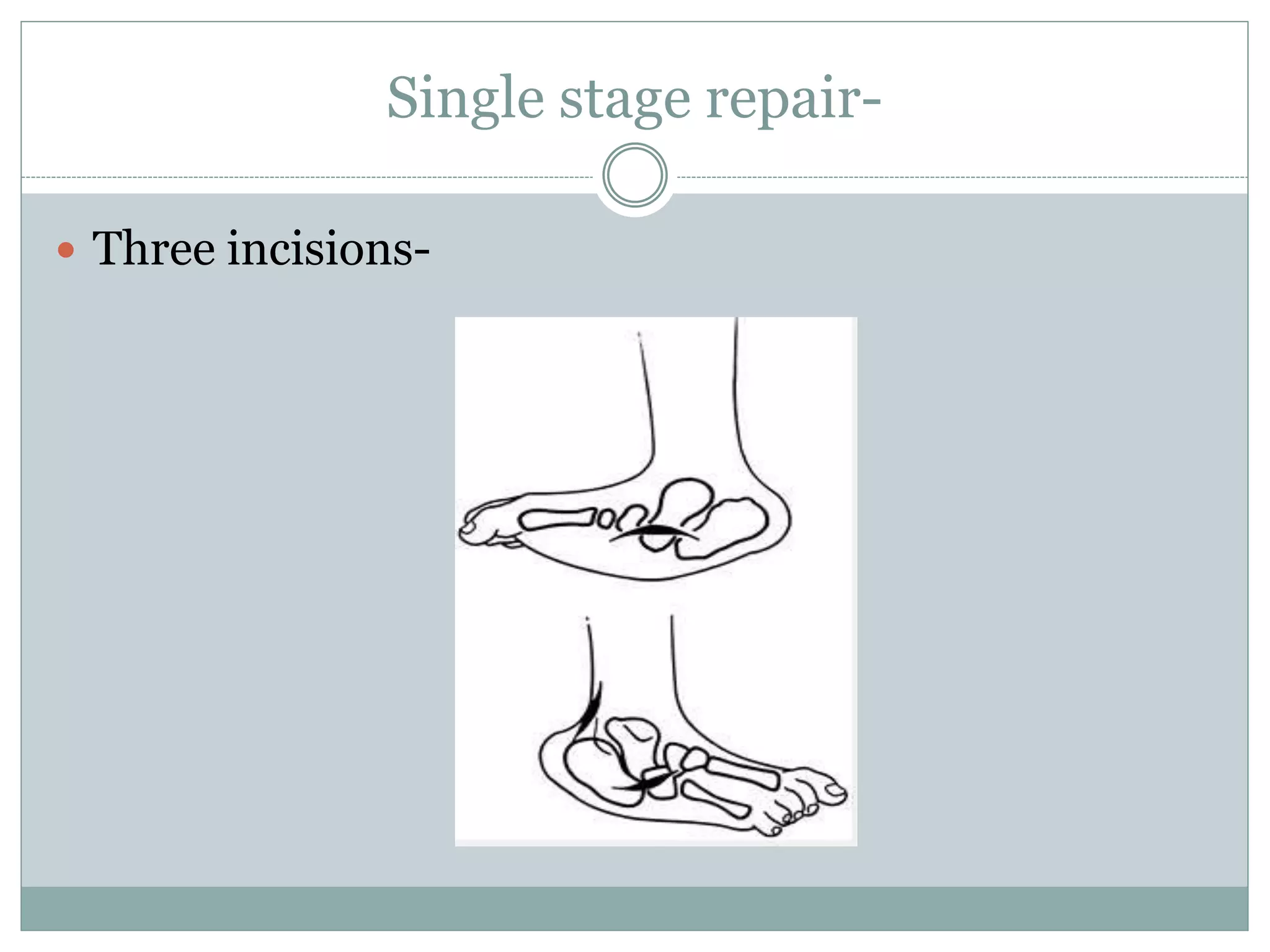 Single stage repair-

Three incisions-